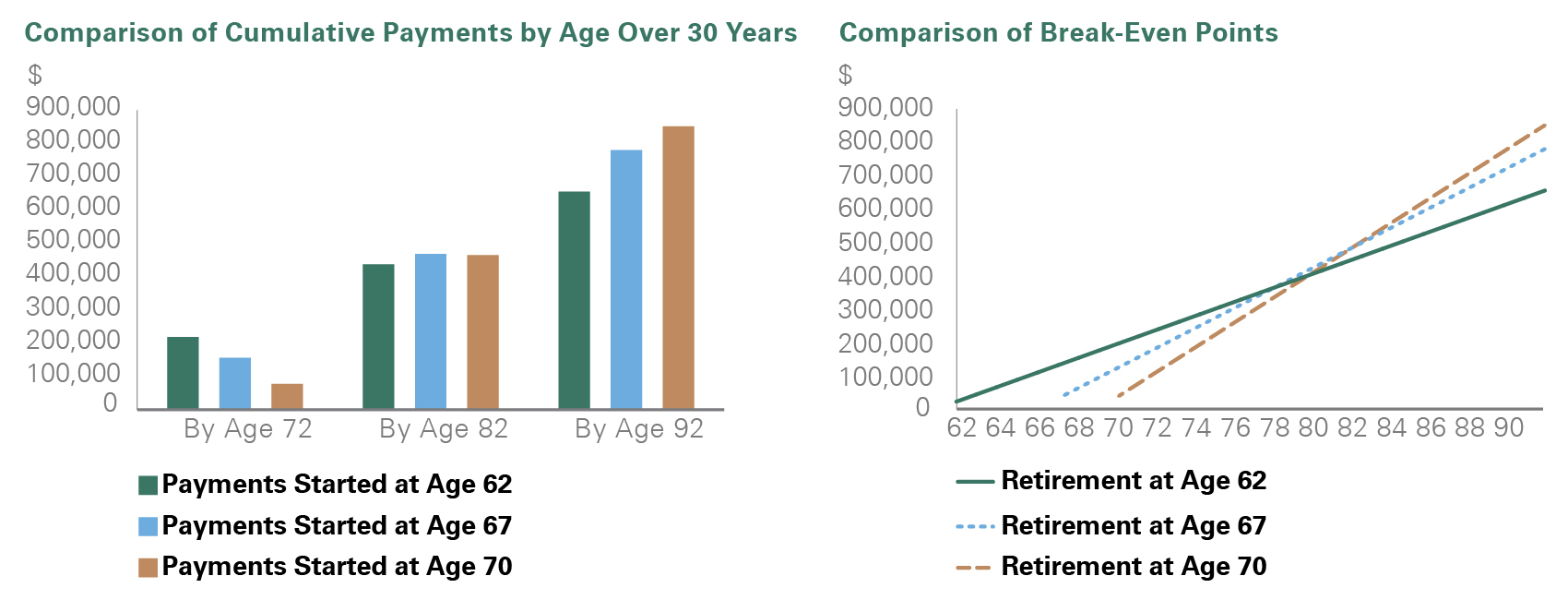 Comparison of Cumulative Payments by Age Over 30 Years

$
900,000
800,000
700,000
600,000
500,000
400,000
300,000
200,000
100,000
0

By Age 72 By Age 82 By Age 92

Payments Started at Age 62
Payments Started at Age 67
Payments Started at Age 70

Comparison of Break-Even Points

$
900,000
800,000
700,000
600,000
500,000
400,000
300,000
200,000
100,000
0

62 64 66 68 70 72 74 76 78 80 82 84 86 88 90

Retirement at Age 62
Retirement at Age 67
Retirement at Age 70